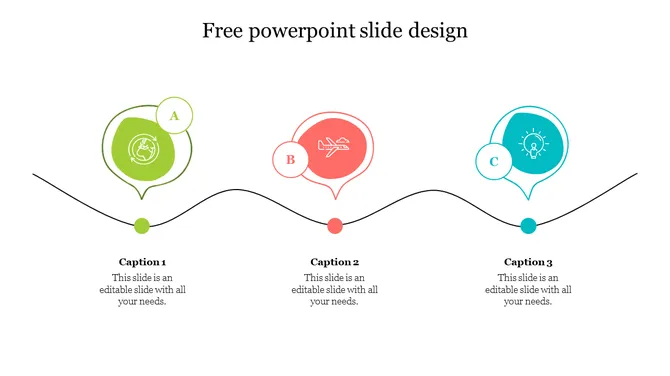 Free powerpoint slide design

A

B

C

Caption 1
This slide is an editable slide with all your needs.

Caption 2
This slide is an editable slide with all your needs.

Caption 3
This slide is an editable slide with all your needs.